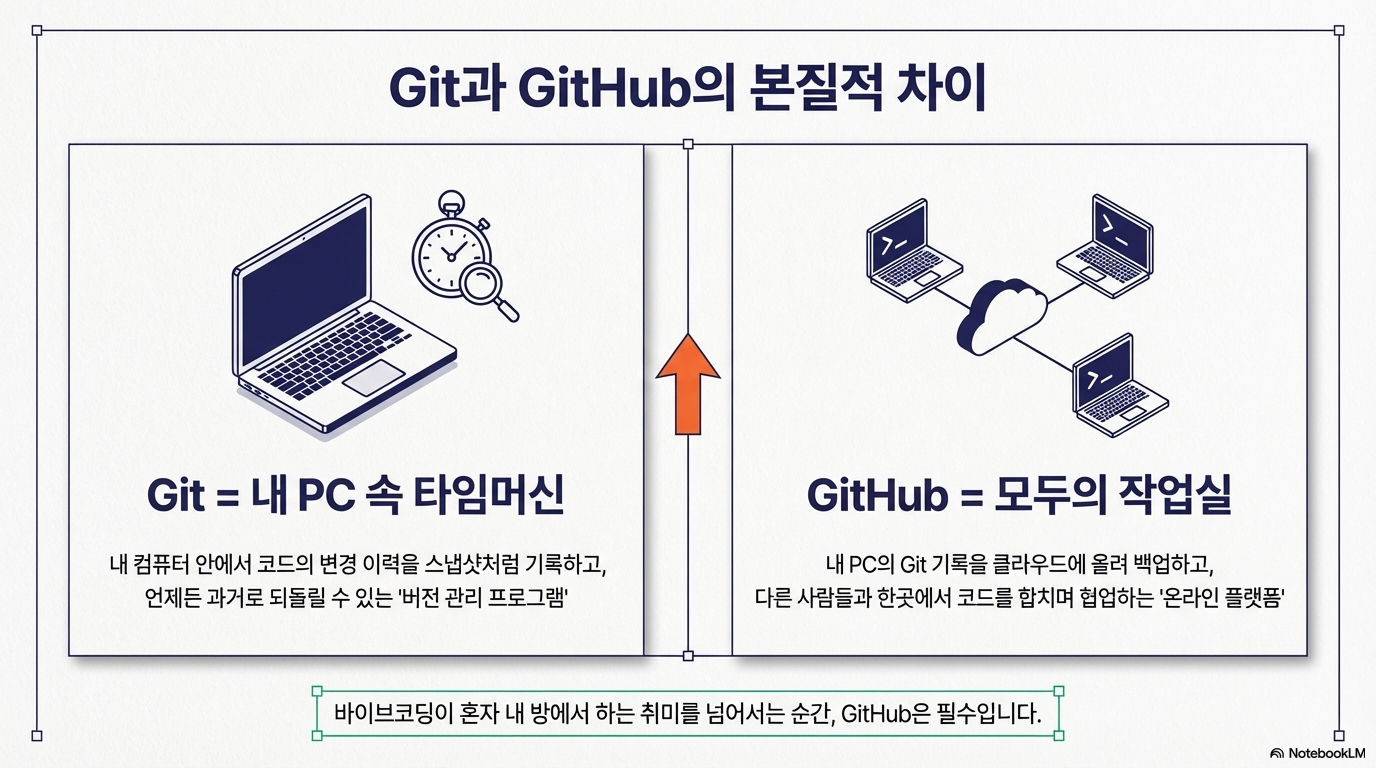 Git과 GitHub의 본질적 차이

Git = 내 PC 속 타임머신

내 컴퓨터 안에서 코드의 변경 이력을 스냅샷처럼 기록하고, 언제든 과거로 되돌릴 수 있는 '버전 관리 프로그램'

GitHub = 모두의 작업실

내 PC의 Git 기록을 클라우드에 올려 백업하고, 다른 사람들과 한곳에서 코드를 합치며 협업하는 '온라인 플랫폼'

바이브코딩이 혼자 내 방에서 하는 취미를 넘어서는 순간, GitHub은 필수입니다.

NotebookLM